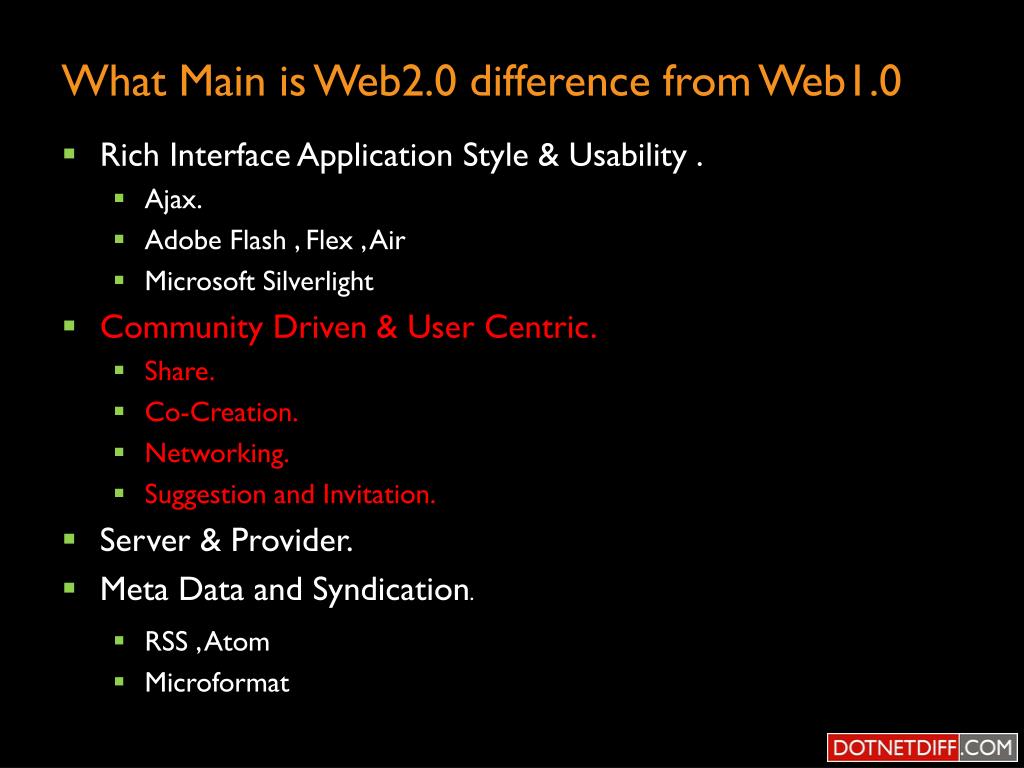 What Main is Web2.0 difference from Web1.0

- Rich Interface Application Style & Usability .
  - Ajax.
  - Adobe Flash , Flex , Air
  - Microsoft Silverlight
- Community Driven & User Centric.
  - Share.
  - Co-Creation.
  - Networking.
  - Suggestion and Invitation.
- Server & Provider.
- Meta Data and Syndication.
  - RSS , Atom
  - Microformat

DOTNETDIFF.COM